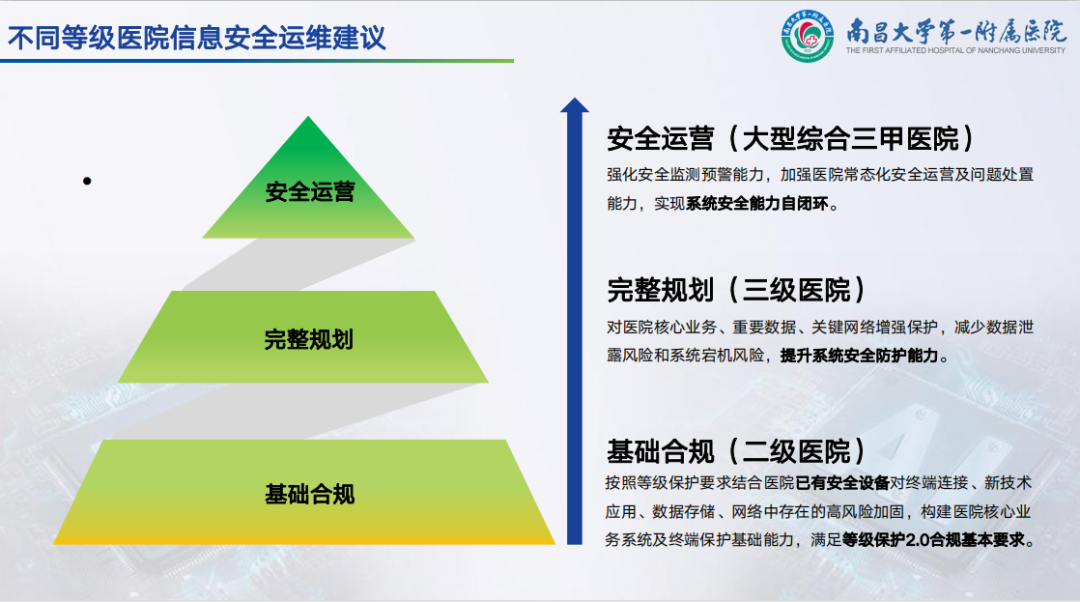 不同等级医院信息安全运维建议

南昌大学第一附属医院
THE FIRST AFFILIATED HOSPITAL OF NANCHANG UNIVERSITY

安全运营

完整规划

基础合规

安全运营（大型综合三甲医院）
强化安全监测预警能力，加强医院常态化安全运营及问题处置能力，实现系统安全能力自闭环。

完整规划（三级医院）
对医院核心业务、重要数据、关键网络增强保护，减少数据泄露风险和系统宕机风险，提升系统安全防护能力。

基础合规（二级医院）
按照等级保护要求结合医院已有安全设备对终端连接、新技术应用、数据存储、网络中存在的高风险加固，构建医院核心业务系统及终端保护基础能力，满足等级保护2.0合规基本要求。